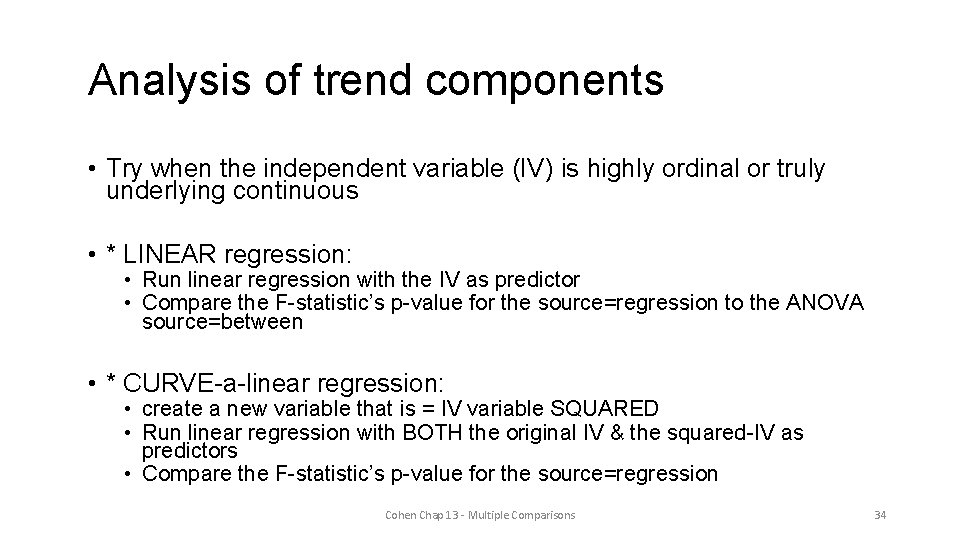 Analysis of trend components

• Try when the independent variable (IV) is highly ordinal or truly underlying continuous

• * LINEAR regression:
  • Run linear regression with the IV as predictor
  • Compare the F-statistic's p-value for the source=regression to the ANOVA source=between

• * CURVE-a-linear regression:
  • create a new variable that is = IV variable SQUARED
  • Run linear regression with BOTH the original IV & the squared-IV as predictors
  • Compare the F-statistic's p-value for the source=regression

Cohen Chap 13 - Multiple Comparisons

34